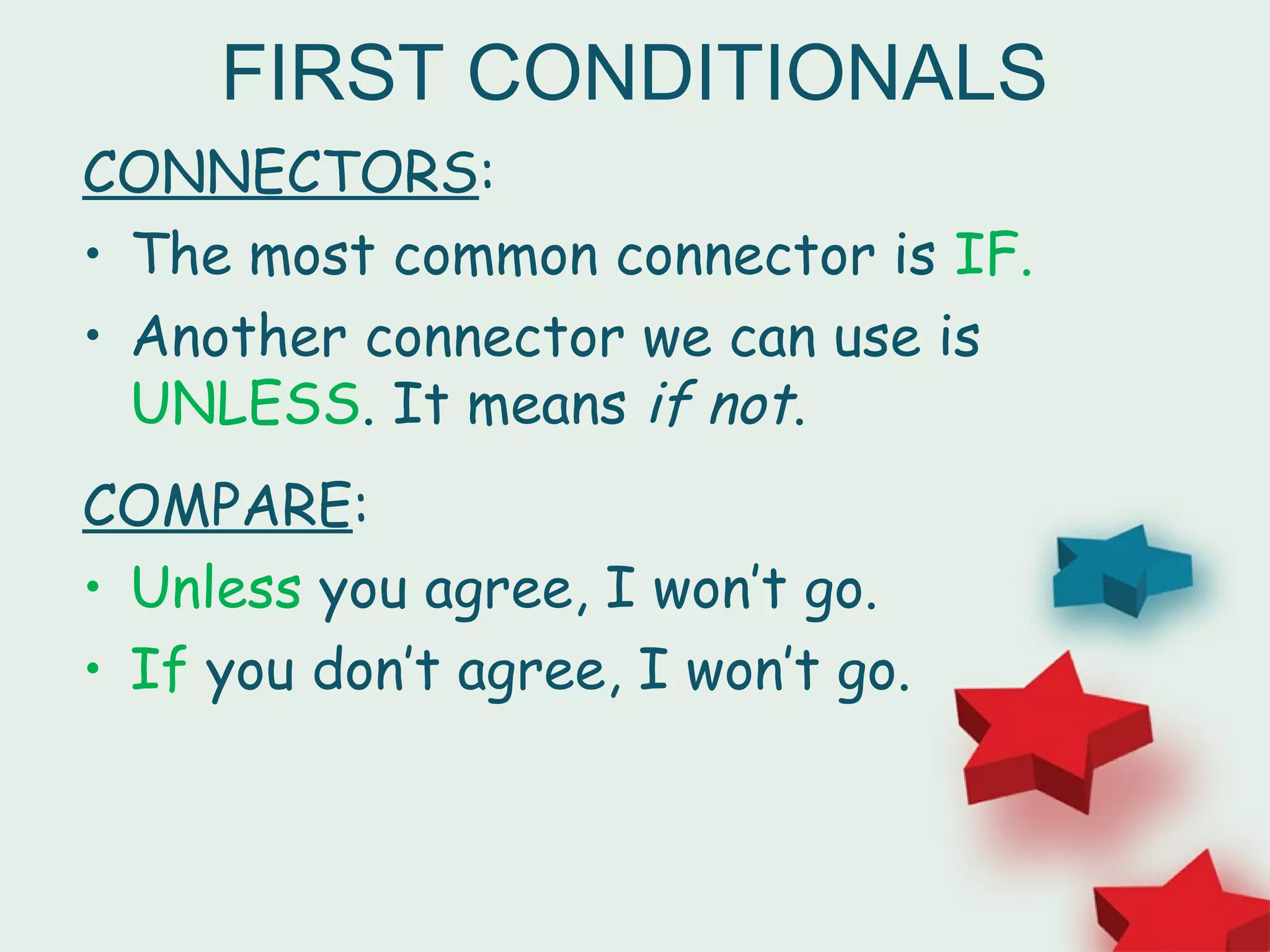 FIRST CONDITIONALS

CONNECTORS:

• The most common connector is IF.
• Another connector we can use is UNLESS. It means if not.

COMPARE:

• Unless you agree, I won't go.
• If you don't agree, I won't go.